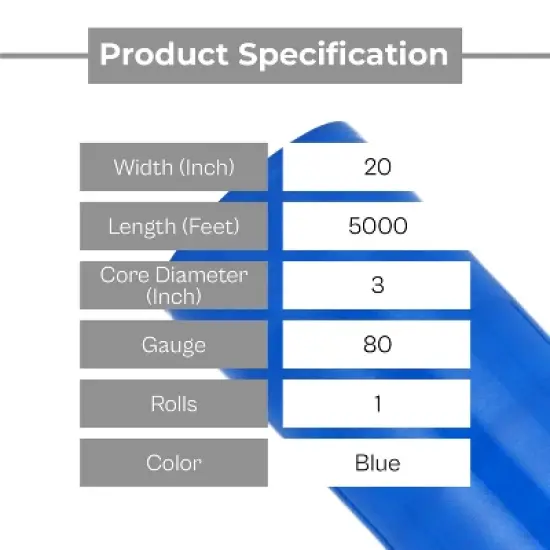 Product Specification

| Width (Inch) | 20 |
|---|---|
| Length (Feet) | 5000 |
| Core Diameter (Inch) | 3 |
| Gauge | 80 |
| Rolls | 1 |
| Color | Blue |